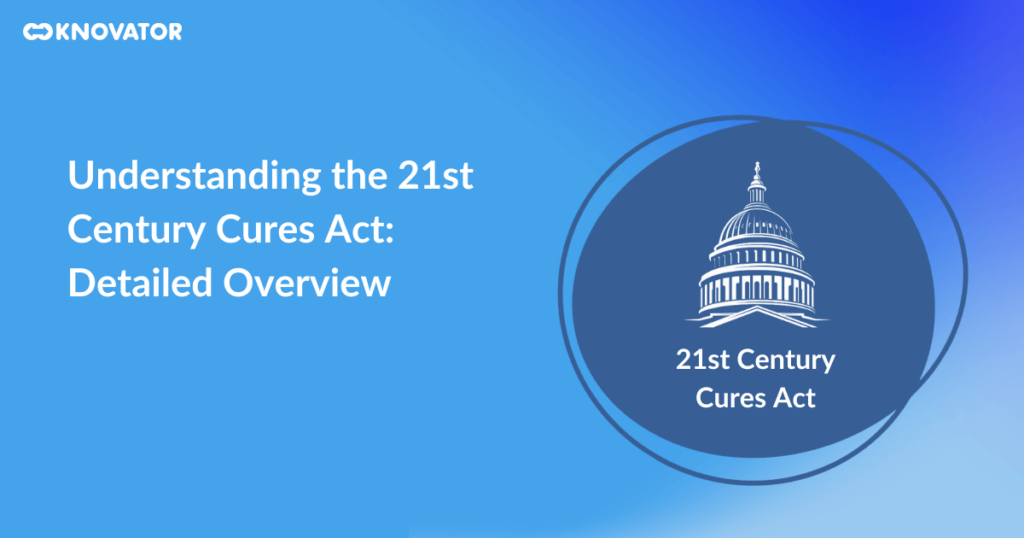 KNOVATOR

Understanding the 21st Century Cures Act: Detailed Overview

21st Century Cures Act